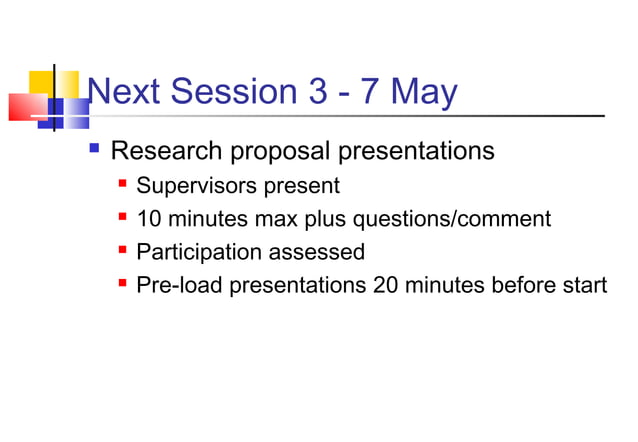 Next Session 3 - 7 May

- Research proposal presentations
  - Supervisors present
  - 10 minutes max plus questions/comment
  - Participation assessed
  - Pre-load presentations 20 minutes before start